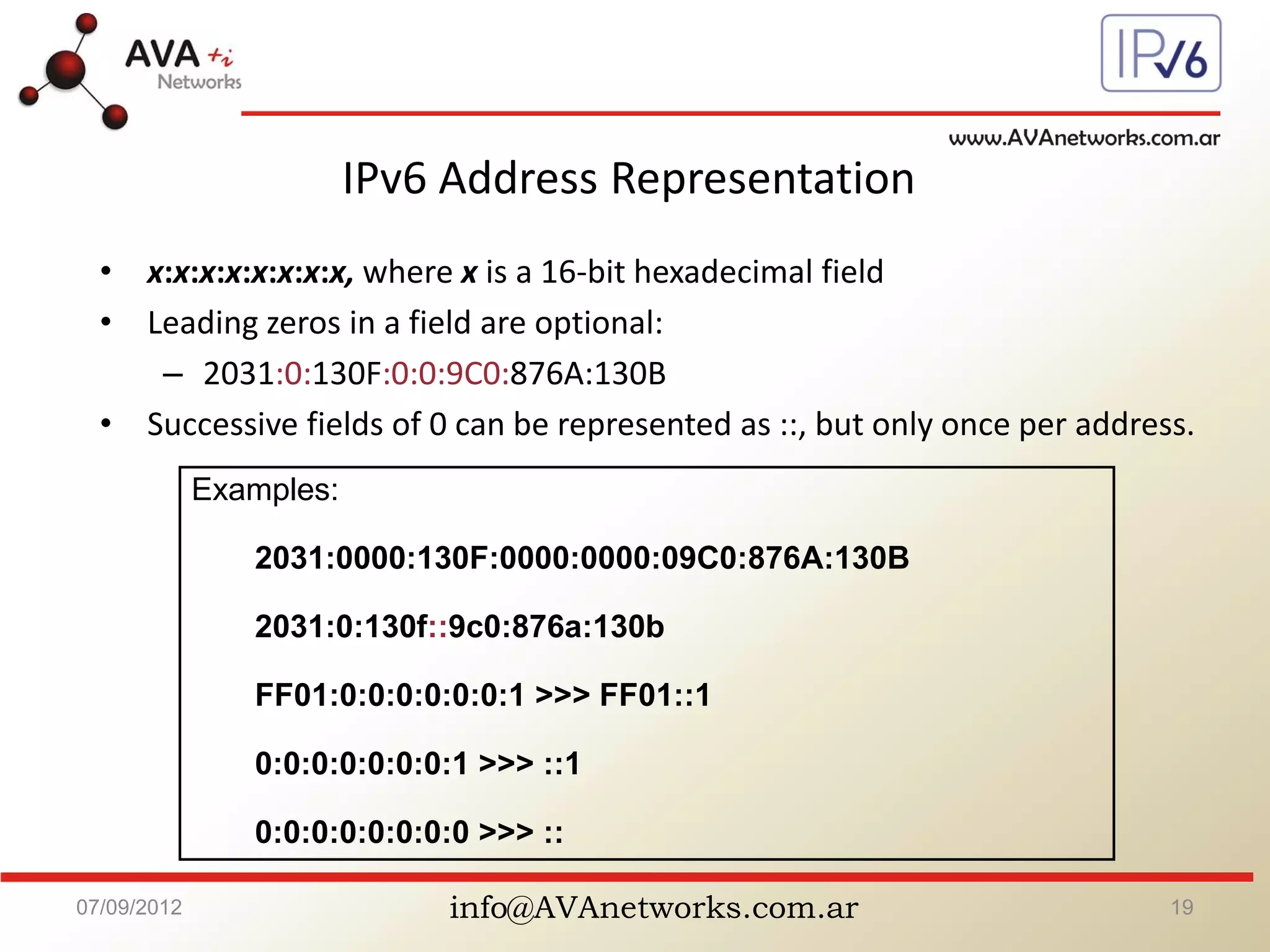 AVA +i Networks

IPv6

www.AVAnetworks.com.ar

IPv6 Address Representation

• x:x:x:x:x:x:x:x, where x is a 16-bit hexadecimal field
• Leading zeros in a field are optional:
– 2031:0:130F:0:0:9C0:876A:130B
• Successive fields of 0 can be represented as ::, but only once per address.

Examples:

2031:0000:130F:0000:0000:09C0:876A:130B

2031:0:130f::9c0:876a:130b

FF01:0:0:0:0:0:0:1 >>> FF01::1

0:0:0:0:0:0:0:1 >>> ::1

0:0:0:0:0:0:0:0 >>> ::

07/09/2012

info@AVAnetworks.com.ar

19